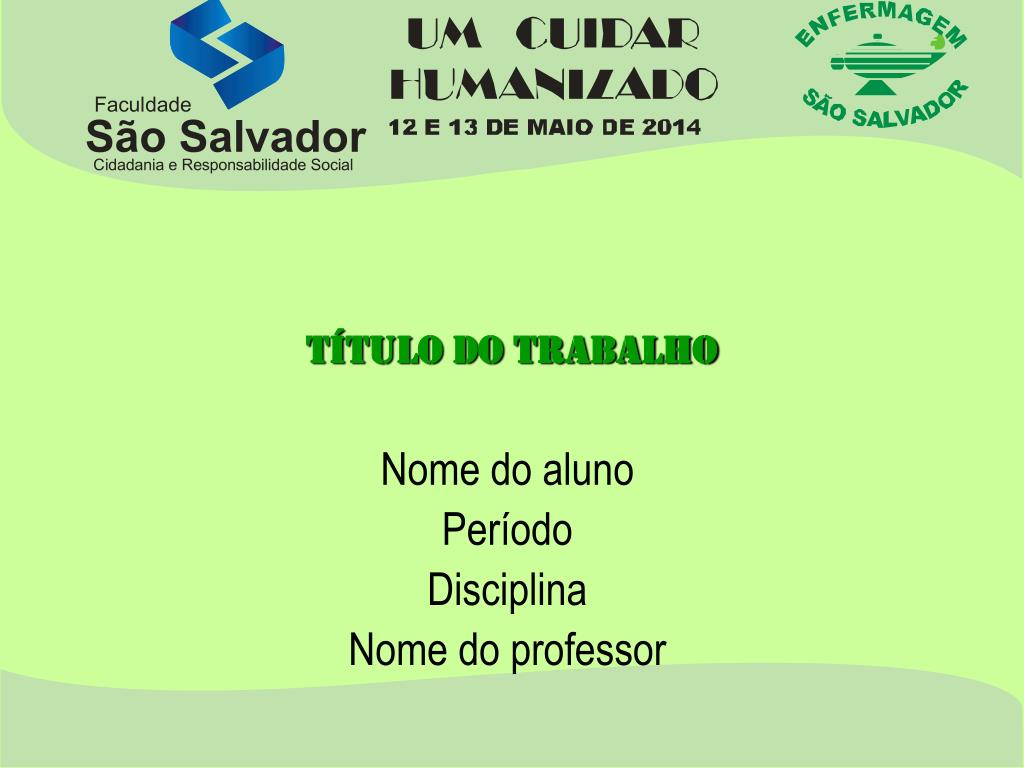 Faculdade
São Salvador
Cidadania e Responsabilidade Social

UM CUIDAR HUMANIZADO
12 E 13 DE MAIO DE 2014

ENFERMAGEM
SÃO SALVADOR

TÍTULO DO TRABALHO

Nome do aluno
Período
Disciplina
Nome do professor